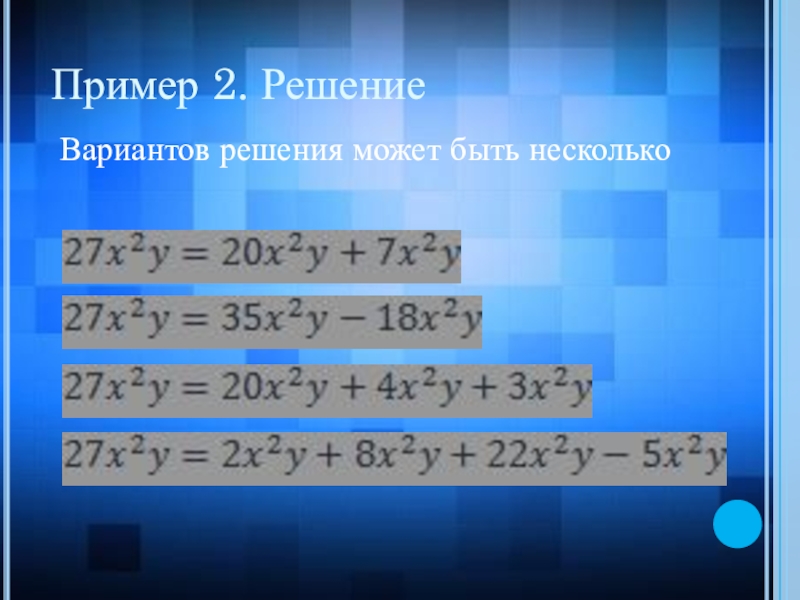 Пример 2. Решение

Вариантов решения может быть несколько

$27x^2y = 20x^2y + 7x^2y$

$27x^2y = 35x^2y - 18x^2y$

$27x^2y = 20x^2y + 4x^2y + 3x^2y$

$27x^2y = 2x^2y + 8x^2y + 22x^2y - 5x^2y$